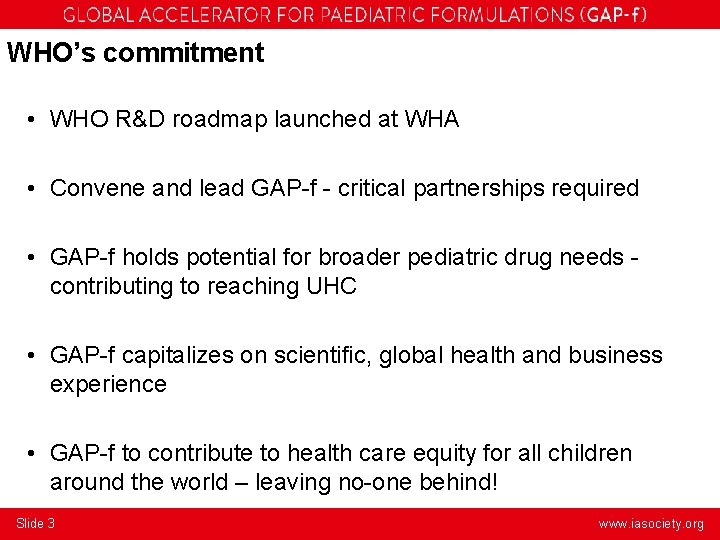 GLOBAL ACCELERATOR FOR PAEDIATRIC FORMULATIONS (GAP-f)

WHO's commitment

• WHO R&D roadmap launched at WHA

• Convene and lead GAP-f - critical partnerships required

• GAP-f holds potential for broader pediatric drug needs - contributing to reaching UHC

• GAP-f capitalizes on scientific, global health and business experience

• GAP-f to contribute to health care equity for all children around the world – leaving no-one behind!

Slide 3

www.iasociety.org